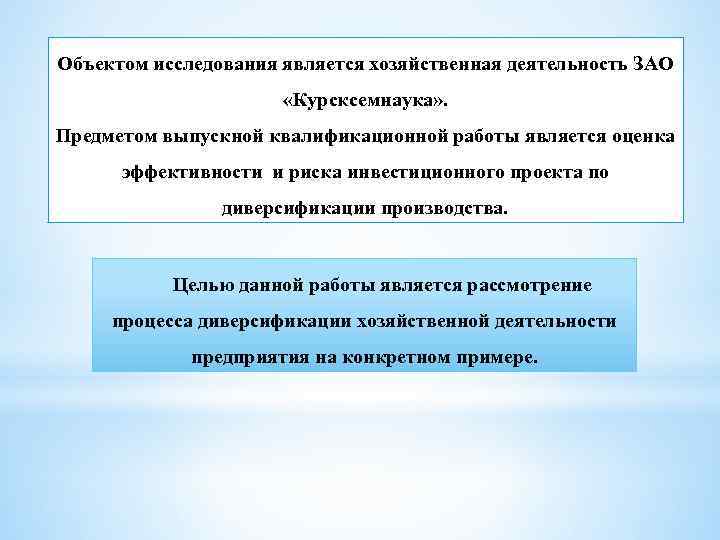 Объектом исследования является хозяйственная деятельность ЗАО «Курсксемнаука».
Предметом выпускной квалификационной работы является оценка эффективности и риска инвестиционного проекта по диверсификации производства.

Целью данной работы является рассмотрение процесса диверсификации хозяйственной деятельности предприятия на конкретном примере.